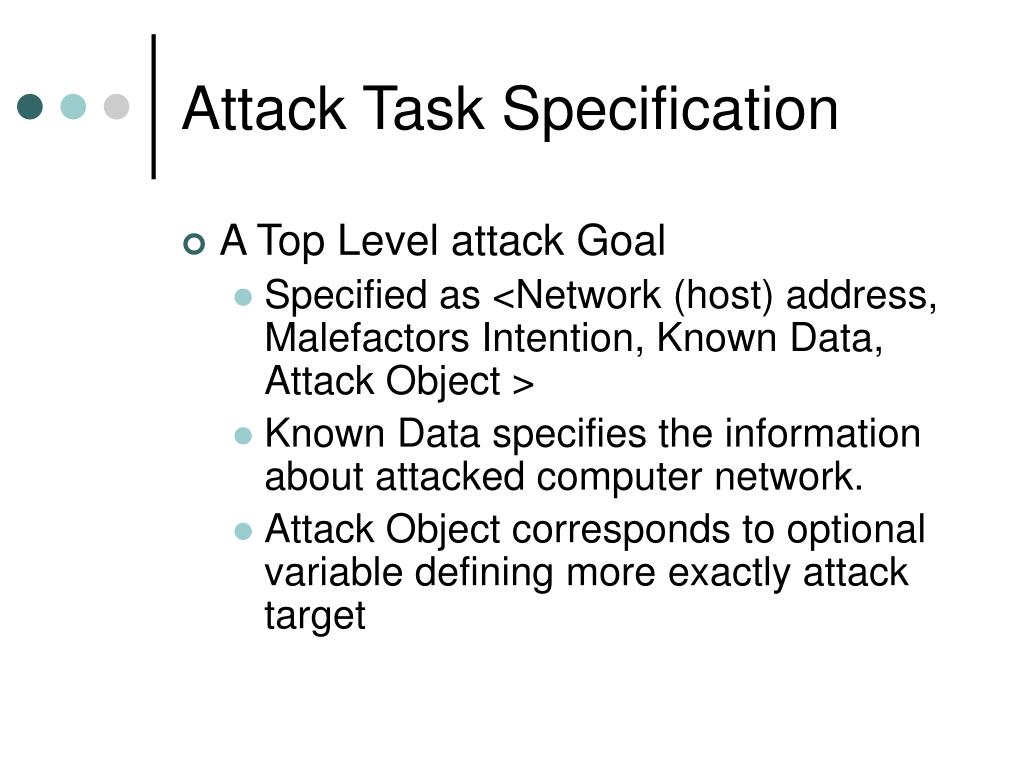 Attack Task Specification

A Top Level attack Goal

Specified as <Network (host) address, Malefactors Intention, Known Data, Attack Object >

Known Data specifies the information about attacked computer network.

Attack Object corresponds to optional variable defining more exactly attack target